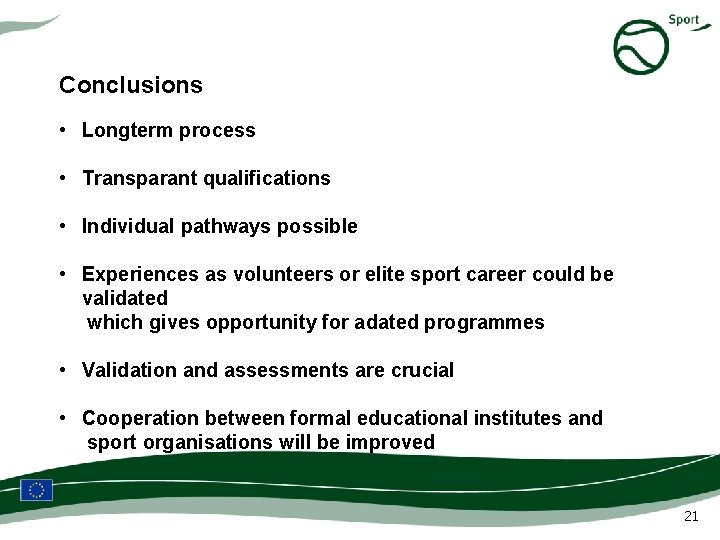 Sport

Conclusions

• Longterm process

• Transparant qualifications

• Individual pathways possible

• Experiences as volunteers or elite sport career could be validated
which gives opportunity for adated programmes

• Validation and assessments are crucial

• Cooperation between formal educational institutes and sport organisations will be improved

21